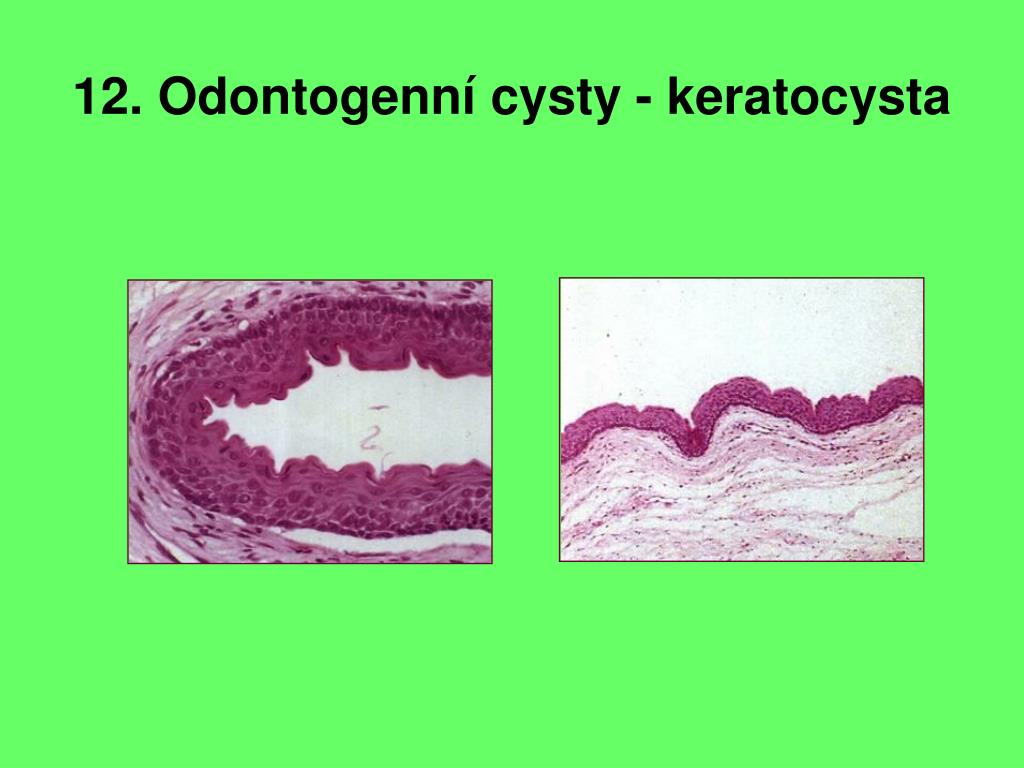 12. Odontogenní cysty - keratocysta